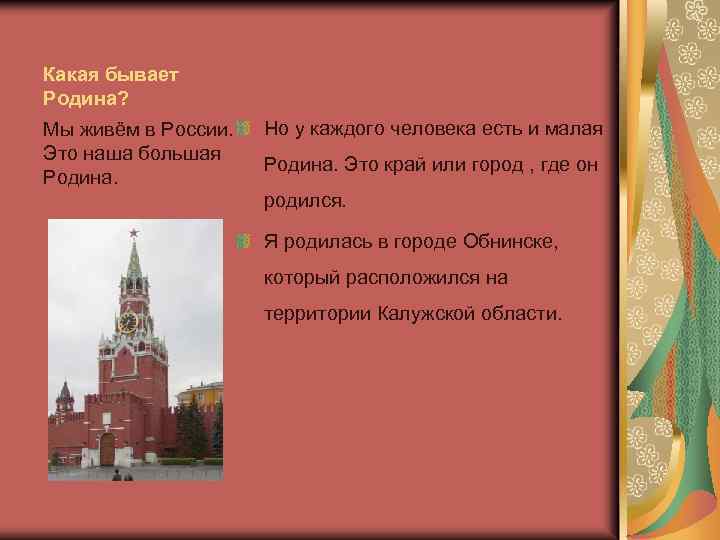 Какая бывает Родина?

Мы живём в России. Это наша большая Родина.

Но у каждого человека есть и малая Родина. Это край или город , где он родился.

Я родилась в городе Обнинске, который расположился на территории Калужской области.